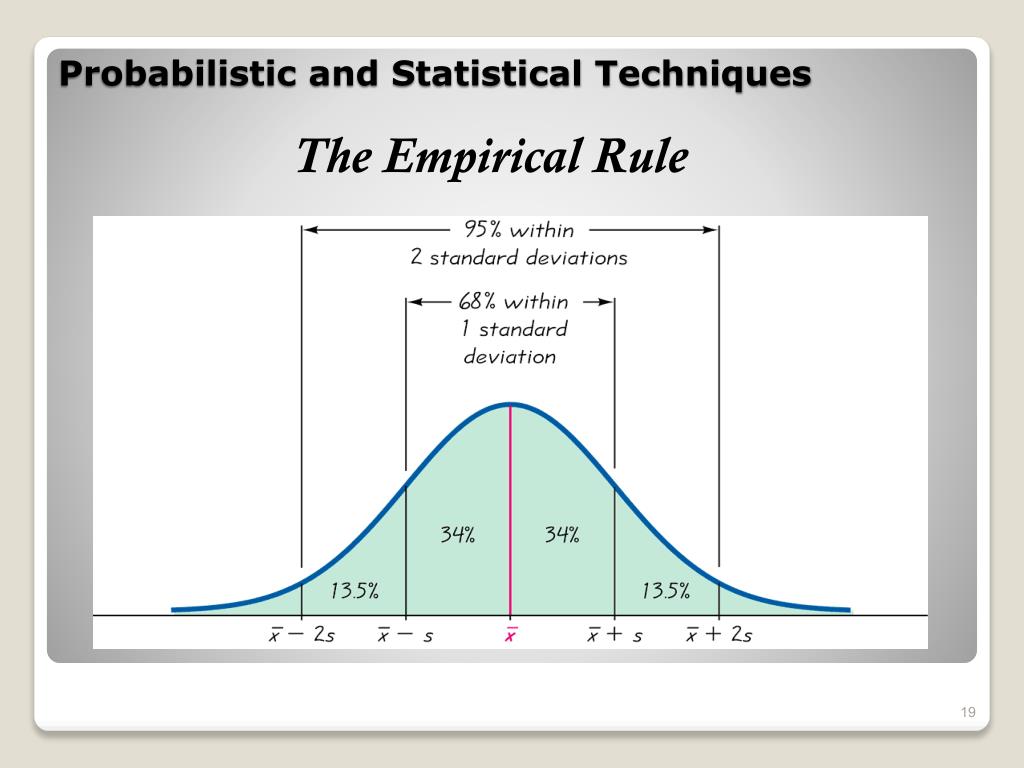 Probabilistic and Statistical Techniques

The Empirical Rule

95% within
2 standard deviations

68% within
1 standard
deviation

34%

34%

13.5%

13.5%

$\bar{x} - 2s$

$\bar{x} - s$

$\bar{x}$

$\bar{x} + s$

$\bar{x} + 2s$

19